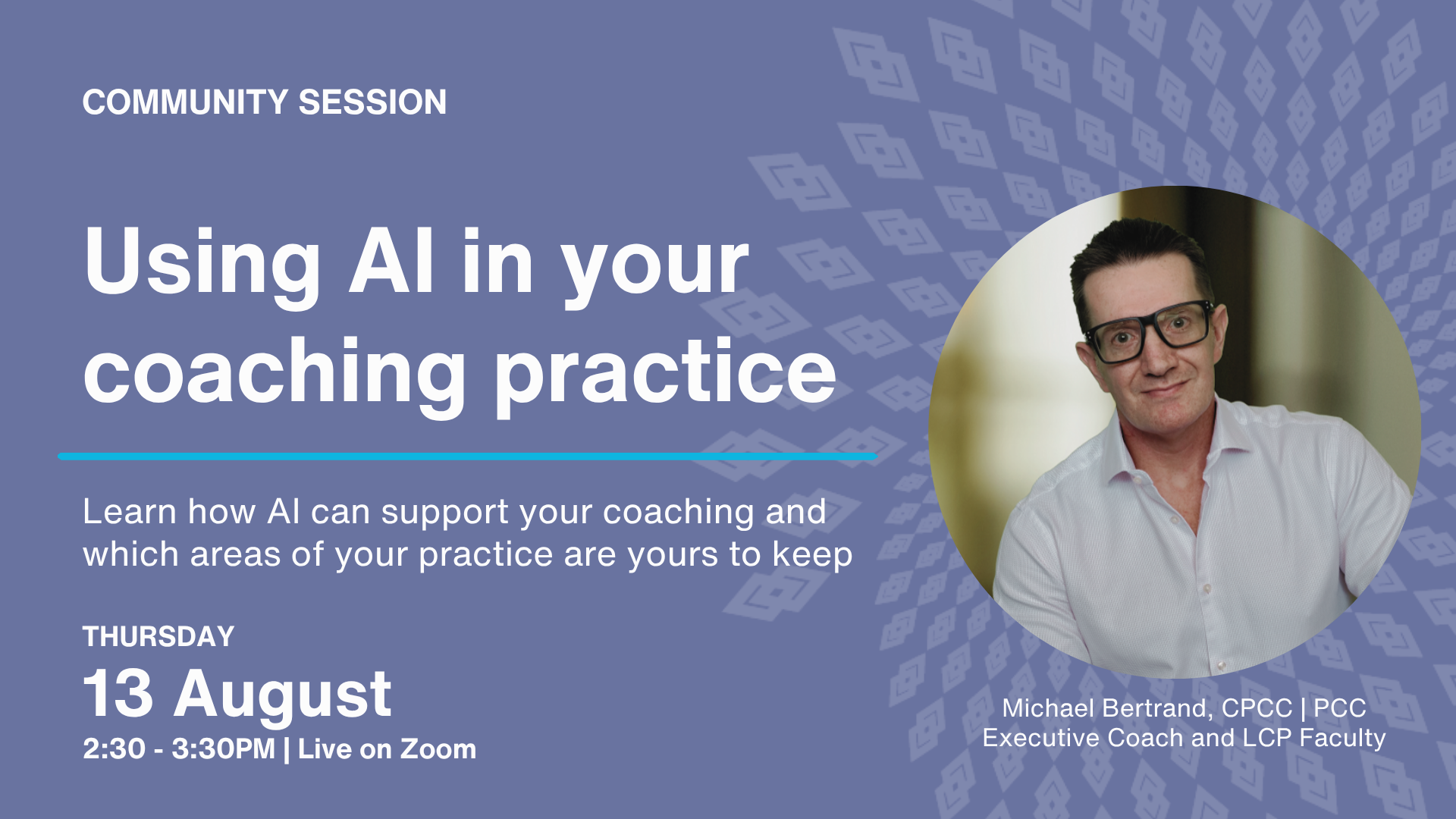 COMMUNITY SESSION

Using AI in your coaching practice

Learn how AI can support your coaching and which areas of your practice are yours to keep

THURSDAY
13 August
2:30 - 3:30PM | Live on Zoom

Michael Bertrand, CPCC | PCC
Executive Coach and LCP Faculty